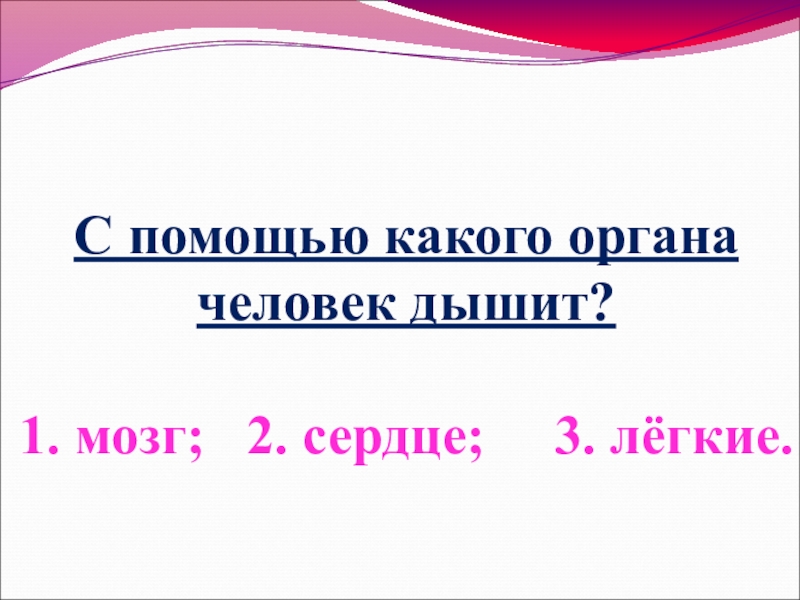 С помощью какого органа человек дышит?

1. мозг; 2. сердце; 3. лёгкие.